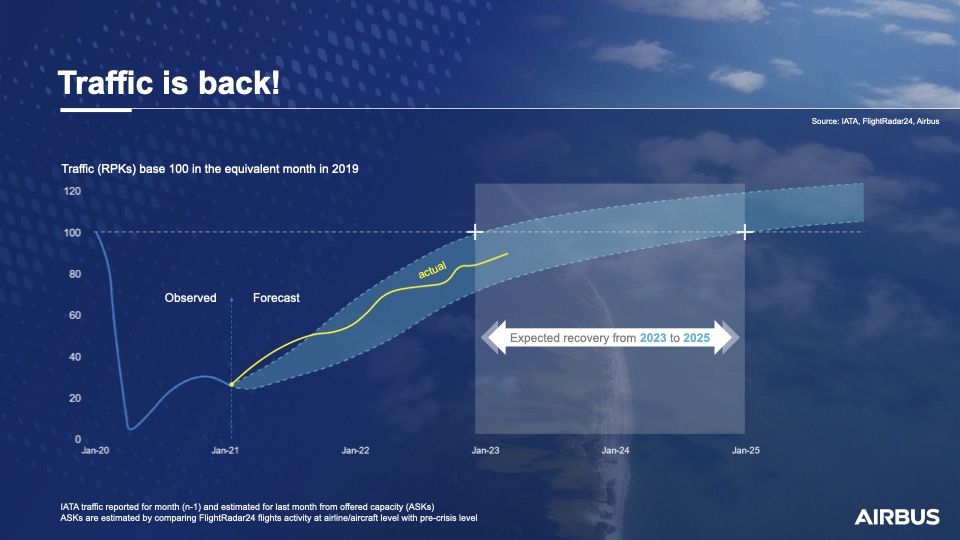 Traffic is back!

Source: IATA, FlightRadar24, Airbus

Traffic (RPKs) base 100 in the equivalent month in 2019

120
100
80
60
40
20
0

Observed
Forecast
actual

Expected recovery from 2023 to 2025

Jan-20
Jan-21
Jan-22
Jan-23
Jan-24
Jan-25

IATA traffic reported for month (n-1) and estimated for last month from offered capacity (ASKs)
ASKs are estimated by comparing FlightRadar24 flights activity at airline/aircraft level with pre-crisis level

AIRBUS